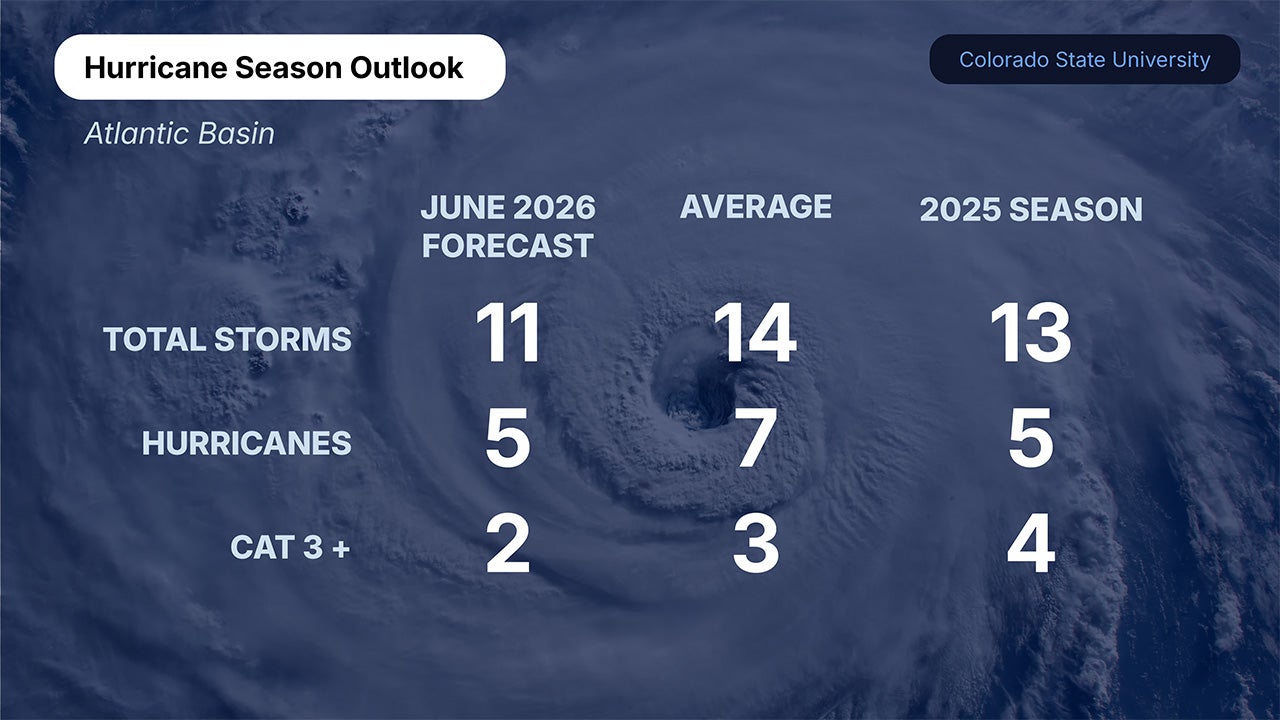 Hurricane Season Outlook

Colorado State University

Atlantic Basin

| | JUNE 2026 FORECAST | AVERAGE | 2025 SEASON |
|---|---|---|---|
| TOTAL STORMS | 11 | 14 | 13 |
| HURRICANES | 5 | 7 | 5 |
| CAT 3 + | 2 | 3 | 4 |